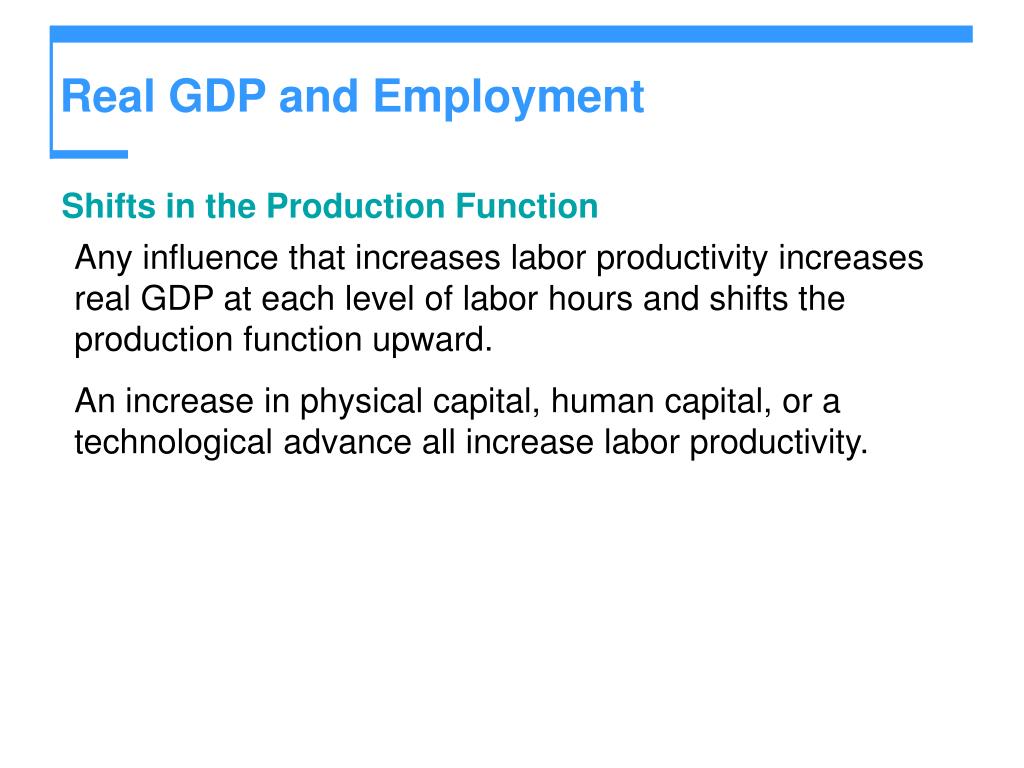 Real GDP and Employment

Shifts in the Production Function

Any influence that increases labor productivity increases real GDP at each level of labor hours and shifts the production function upward.

An increase in physical capital, human capital, or a technological advance all increase labor productivity.